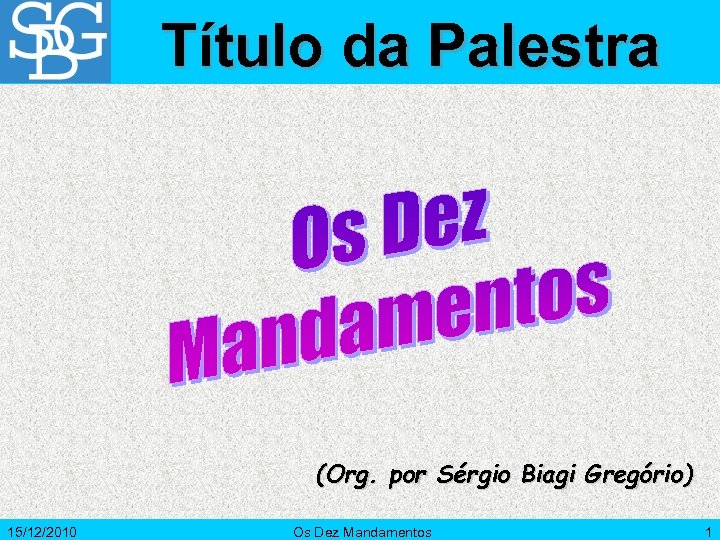 SBG

Título da Palestra

Os Dez Mandamentos

(Org. por Sérgio Biagi Gregório)

15/12/2010 Os Dez Mandamentos 1